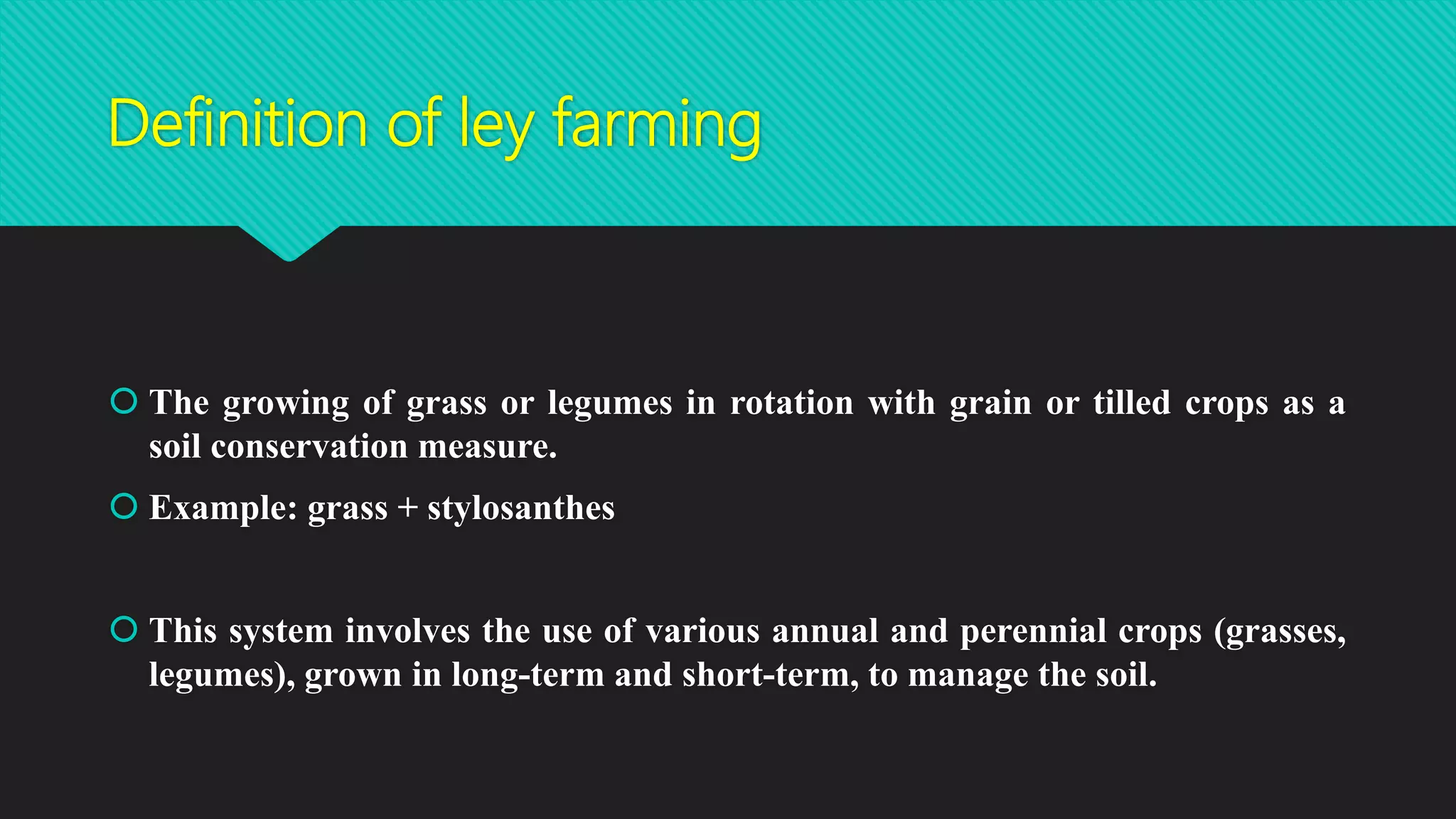 Definition of ley farming

The growing of grass or legumes in rotation with grain or tilled crops as a soil conservation measure.

Example: grass + stylosanthes

This system involves the use of various annual and perennial crops (grasses, legumes), grown in long-term and short-term, to manage the soil.